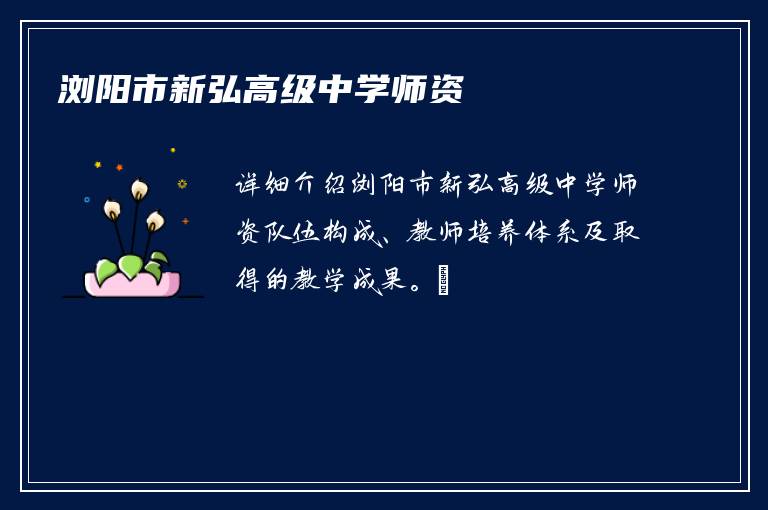 浏阳市新弘高级中学师资

详细介绍浏阳市新弘高级中学师资队伍构成、教师培养体系及取得的教学成果。